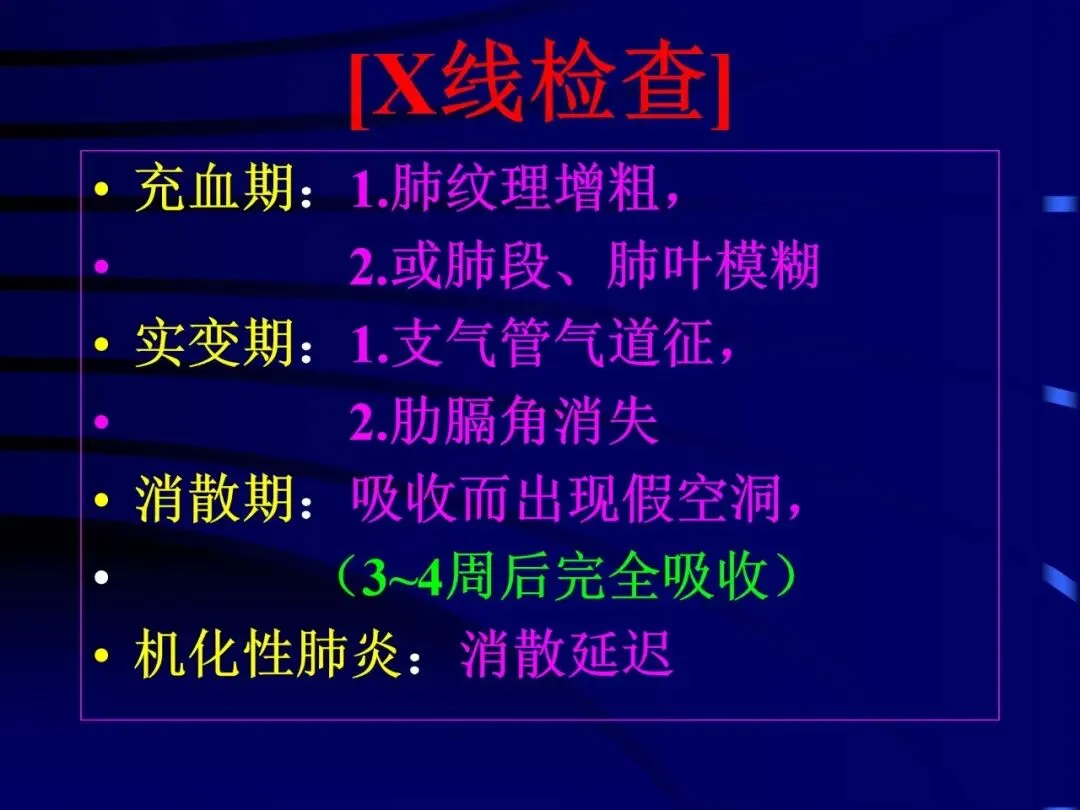 [X线检查]

• 充血期：1.肺纹理增粗，
• 2.或肺段、肺叶模糊
• 实变期：1.支气管气道征，
• 2.肋膈角消失
• 消散期：吸收而出现假空洞，
• （3~4周后完全吸收）
• 机化性肺炎：消散延迟